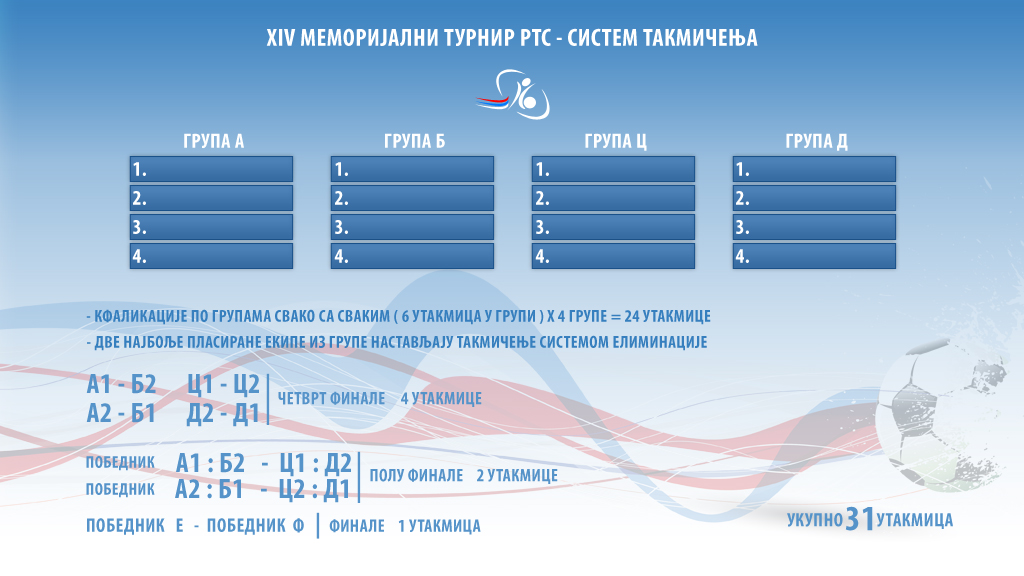 XIV МЕМОРИЈАЛНИ ТУРНИР РТС - СИСТЕМ ТАКМИЧЕЊА

ГРУПА А
1.
2.
3.
4.

ГРУПА Б
1.
2.
3.
4.

ГРУПА Ц
1.
2.
3.
4.

ГРУПА Д
1.
2.
3.
4.

- КФАЛИКАЦИЈЕ ПО ГРУПАМА СВАКО СА СВАКИМ ( 6 УТАКМИЦА У ГРУПИ ) Х 4 ГРУПЕ = 24 УТАКМИЦЕ
- ДВЕ НАЈБОЉЕ ПЛАСИРАНЕ ЕКИПЕ ИЗ ГРУПЕ НАСТАВЉАЈУ ТАКМИЧЕЊЕ СИСТЕМОМ ЕЛИМИНАЦИЈЕ

А1 - Б2 Ц1 - Ц2
А2 - Б1 Д2 - Д1
ЧЕТВРТ ФИНАЛЕ 4 УТАКМИЦЕ

ПОБЕДНИК А1 : Б2 - Ц1 : Д2
ПОБЕДНИК А2 : Б1 - Ц2 : Д1
ПОЛУ ФИНАЛЕ 2 УТАКМИЦЕ

ПОБЕДНИК Е - ПОБЕДНИК Ф
ФИНАЛЕ 1 УТАКМИЦА

УКУПНО 31 УТАКМИЦА